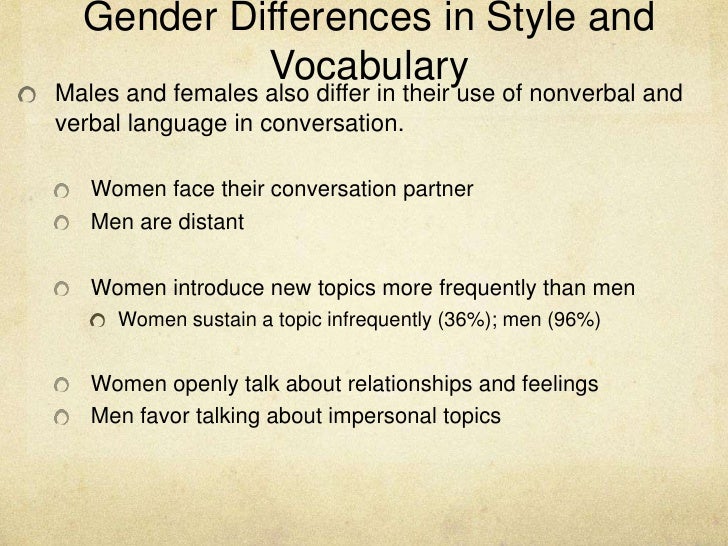 Gender Differences in Style and Vocabulary

Males and females also differ in their use of nonverbal and verbal language in conversation.

Women face their conversation partner

Men are distant

Women introduce new topics more frequently than men

Women sustain a topic infrequently (36%); men (96%)

Women openly talk about relationships and feelings

Men favor talking about impersonal topics